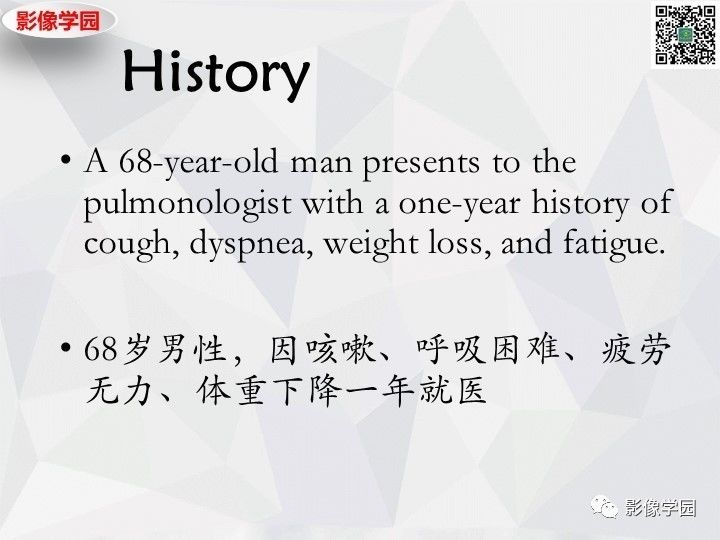 影像学园

History

• A 68-year-old man presents to the pulmonologist with a one-year history of cough, dyspnea, weight loss, and fatigue.

• 68岁男性，因咳嗽、呼吸困难、疲劳无力、体重下降一年就医

影像学园